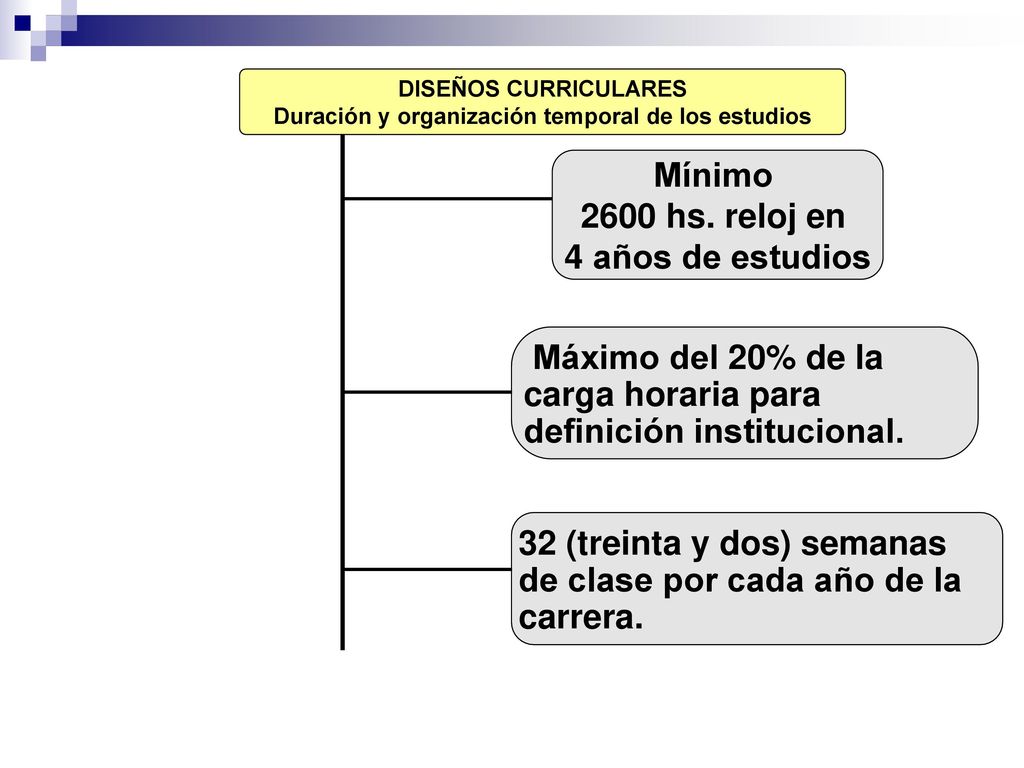 DISEÑOS CURRICULARES
Duración y organización temporal de los estudios

Mínimo
2600 hs. reloj en
4 años de estudios

Máximo del 20% de la carga horaria para definición institucional.

32 (treinta y dos) semanas de clase por cada año de la carrera.